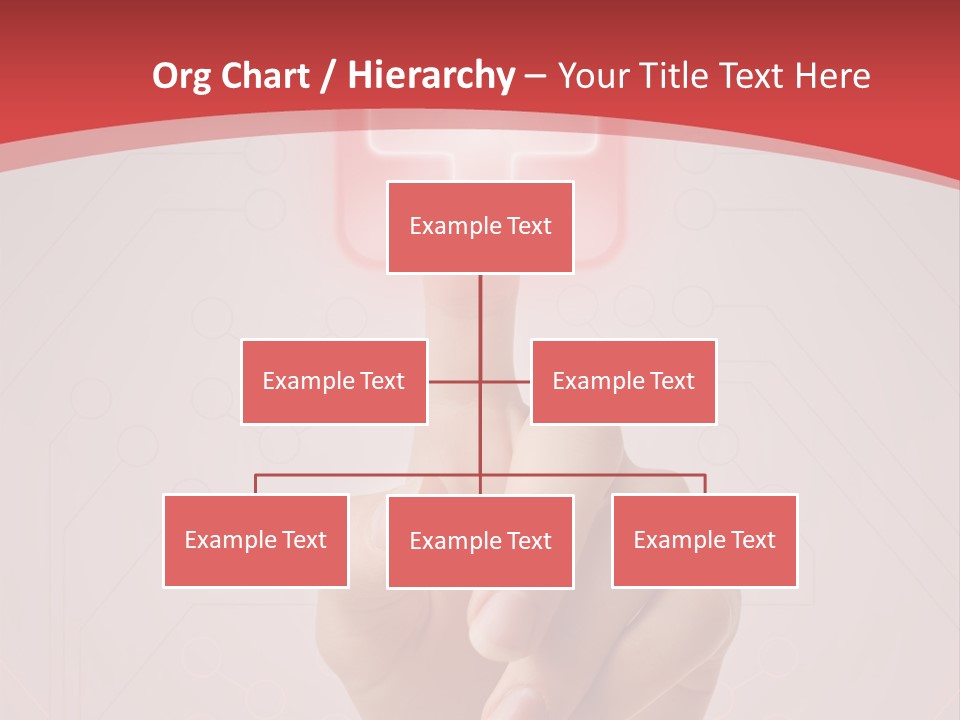 Org Chart / Hierarchy – Your Title Text Here

Example Text

Example Text

Example Text

Example Text

Example Text

Example Text